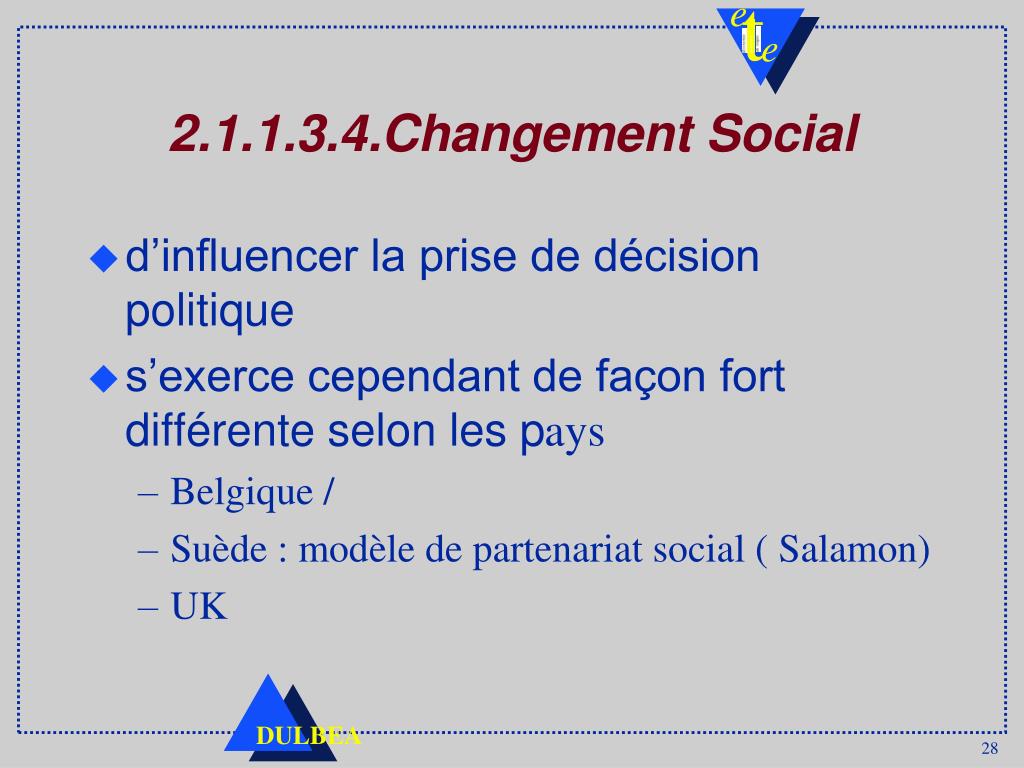 e
t
e

2.1.1.3.4.Changement Social

d’influencer la prise de décision politique

s’exerce cependant de façon fort différente selon les pays

– Belgique /

– Suède : modèle de partenariat social ( Salamon)

– UK

DULBEA

28